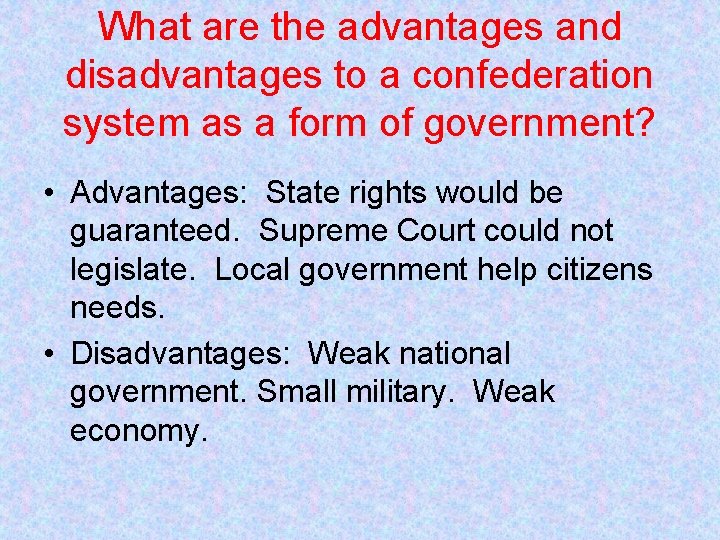 What are the advantages and disadvantages to a confederation system as a form of government?

• Advantages: State rights would be guaranteed. Supreme Court could not legislate. Local government help citizens needs.

• Disadvantages: Weak national government. Small military. Weak economy.